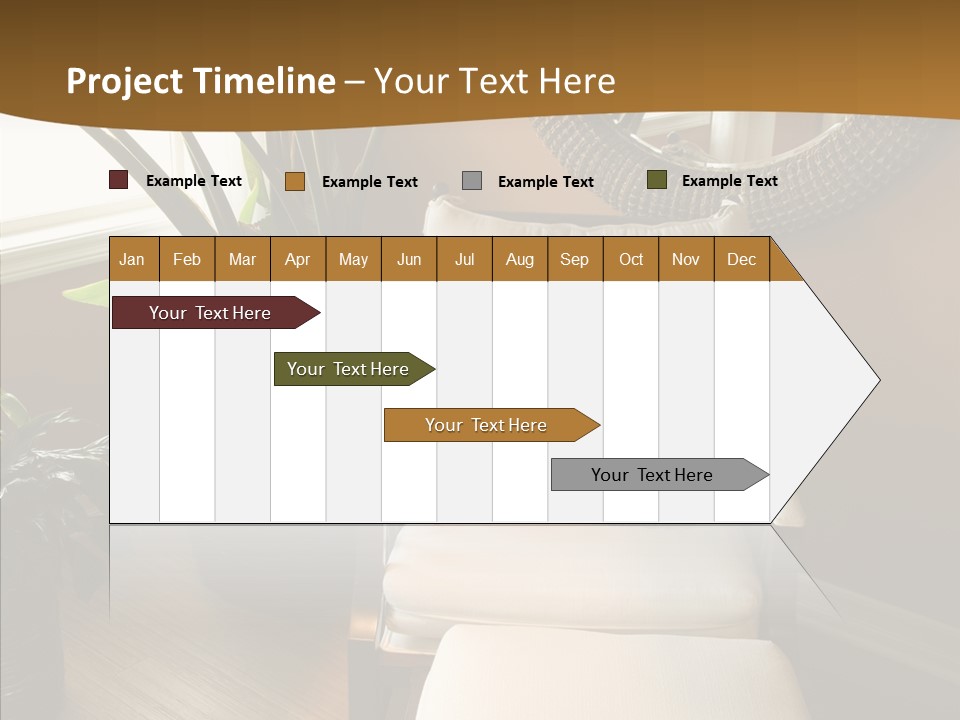 Project Timeline – Your Text Here

Example Text Example Text Example Text Example Text

| Jan | Feb | Mar | Apr | May | Jun | Jul | Aug | Sep | Oct | Nov | Dec |
|---|---|---|---|---|---|---|---|---|---|---|---|

Your Text Here

Your Text Here

Your Text Here

Your Text Here